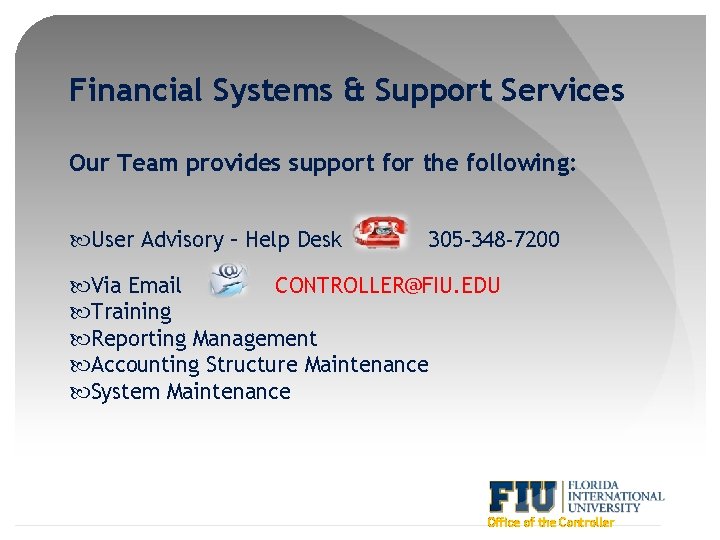 Financial Systems & Support Services

Our Team provides support for the following:

User Advisory – Help Desk 305-348-7200

Via Email CONTROLLER@FIU.EDU
Training
Reporting Management
Accounting Structure Maintenance
System Maintenance

FIU FLORIDA INTERNATIONAL UNIVERSITY
Office of the Controller